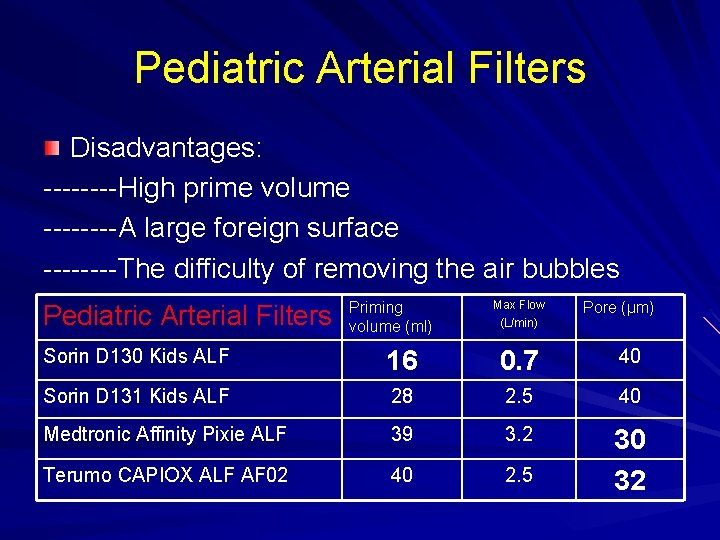 Pediatric Arterial Filters

Disadvantages:
--------High prime volume
--------A large foreign surface
--------The difficulty of removing the air bubbles

| Pediatric Arterial Filters | Priming volume (ml) | Max Flow (L/min) | Pore (μm) |
|---|---|---|---|
| Sorin D130 Kids ALF | 16 | 0.7 | 40 |
| Sorin D131 Kids ALF | 28 | 2.5 | 40 |
| Medtronic Affinity Pixie ALF | 39 | 3.2 | 30 |
| Terumo CAPIOX ALF AF02 | 40 | 2.5 | 32 |